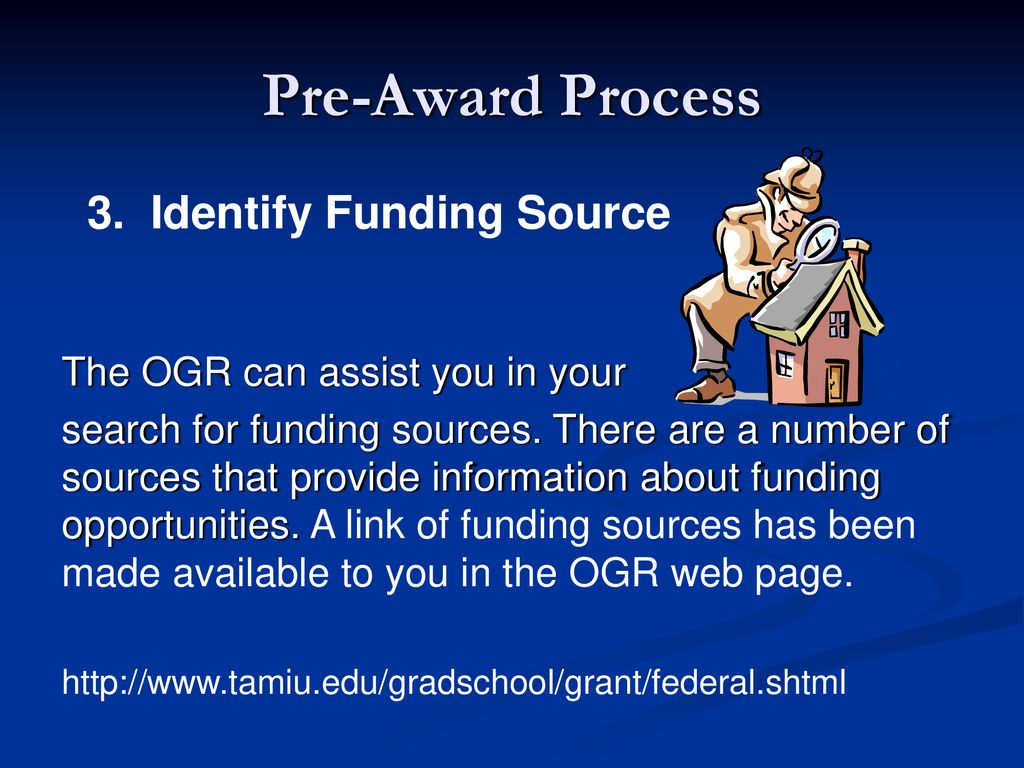 Pre-Award Process

3. Identify Funding Source

The OGR can assist you in your search for funding sources. There are a number of sources that provide information about funding opportunities. A link of funding sources has been made available to you in the OGR web page.

http://www.tamiu.edu/gradschool/grant/federal.shtml